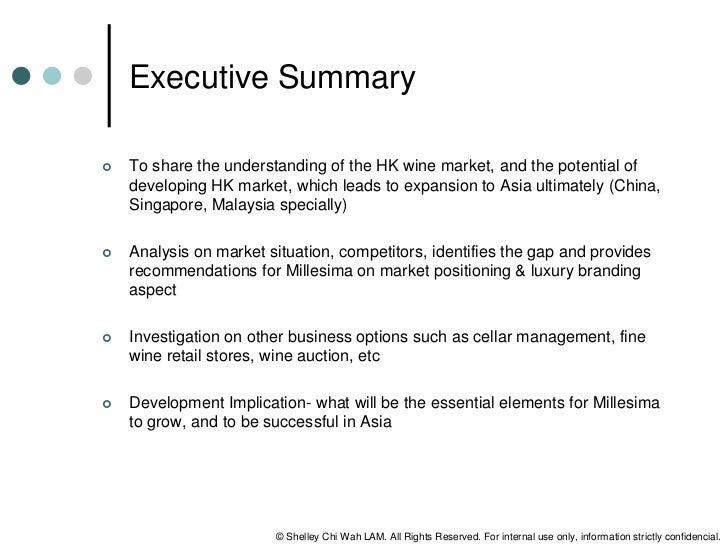 Executive Summary

To share the understanding of the HK wine market, and the potential of developing HK market, which leads to expansion to Asia ultimately (China, Singapore, Malaysia specially)

Analysis on market situation, competitors, identifies the gap and provides recommendations for Millesima on market positioning & luxury branding aspect

Investigation on other business options such as cellar management, fine wine retail stores, wine auction, etc

Development Implication- what will be the essential elements for Millesima to grow, and to be successful in Asia

© Shelley Chi Wah LAM. All Rights Reserved. For internal use only, information strictly confidencial.